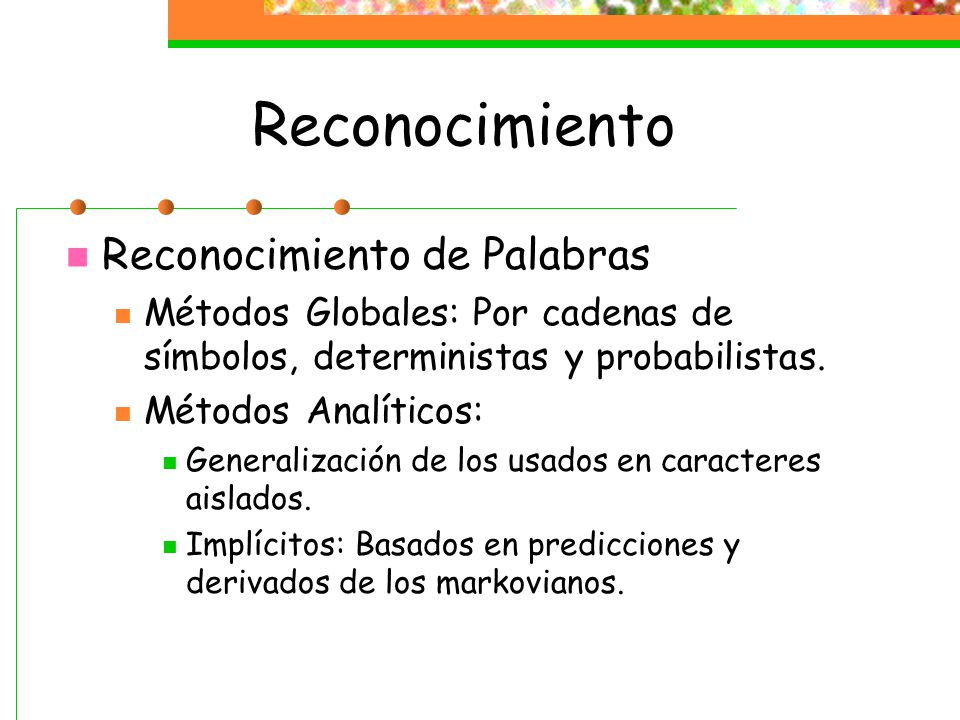 Reconocimiento

Reconocimiento de Palabras

Métodos Globales: Por cadenas de símbolos, deterministas y probabilistas.

Métodos Analíticos:

Generalización de los usados en caracteres aislados.

Implícitos: Basados en predicciones y derivados de los markovianos.